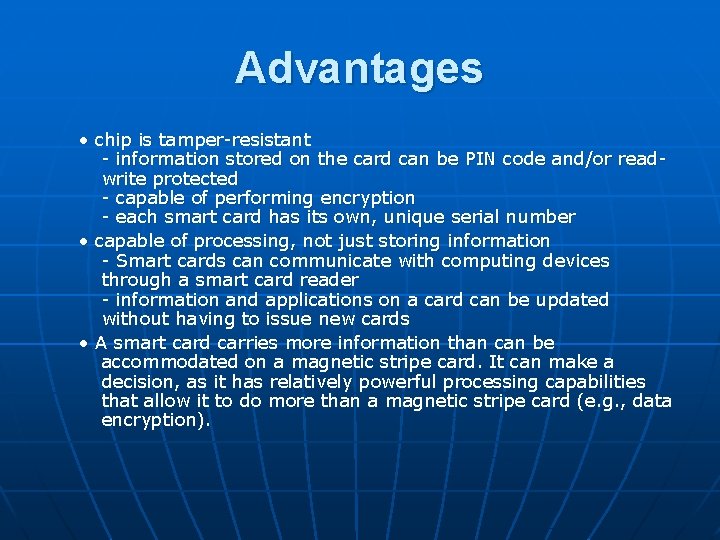 Advantages

• chip is tamper-resistant
- information stored on the card can be PIN code and/or read-write protected
- capable of performing encryption
- each smart card has its own, unique serial number

• capable of processing, not just storing information
- Smart cards can communicate with computing devices through a smart card reader
- information and applications on a card can be updated without having to issue new cards

• A smart card carries more information than can be accommodated on a magnetic stripe card. It can make a decision, as it has relatively powerful processing capabilities that allow it to do more than a magnetic stripe card (e.g., data encryption).